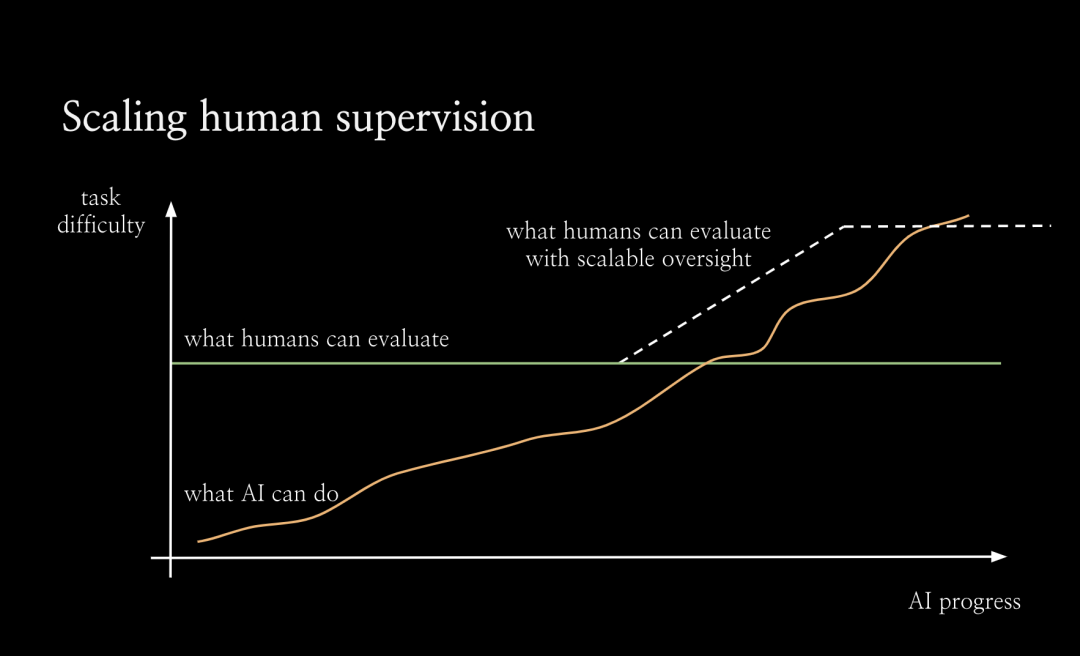 Scaling human supervision

task difficulty

what humans can evaluate with scalable oversight

what humans can evaluate

what AI can do

AI progress